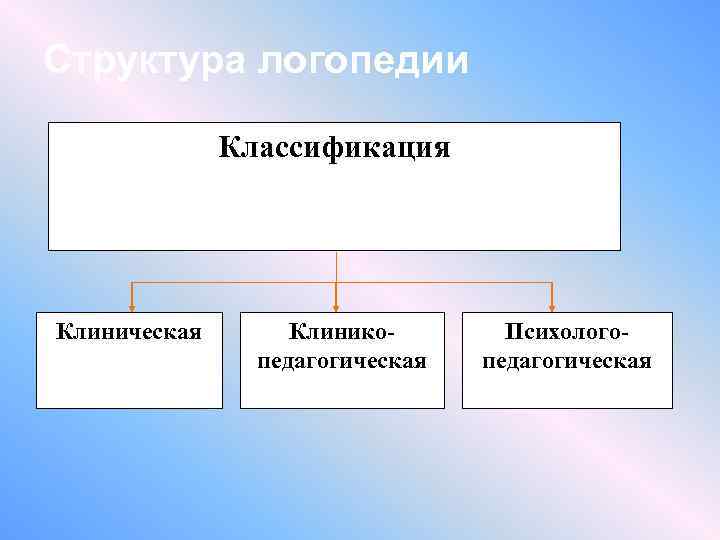 Структура логопедии

Классификация

Клиническая

Клинико-педагогическая

Психолого-педагогическая